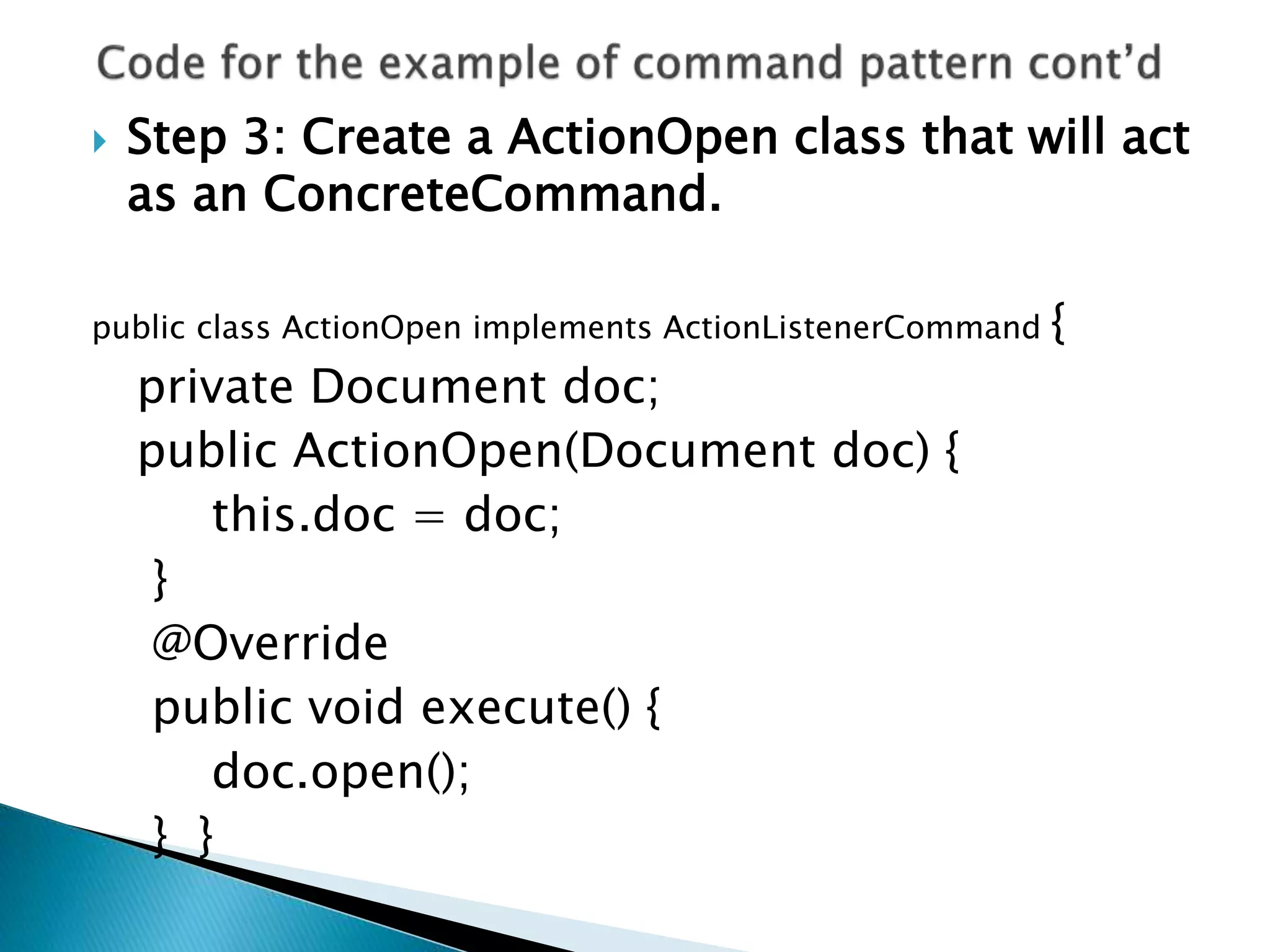 Code for the example of command pattern cont'd

Step 3: Create a ActionOpen class that will act as an ConcreteCommand.

public class ActionOpen implements ActionListenerCommand {
private Document doc;
public ActionOpen(Document doc) {
this.doc = doc;
}
@Override
public void execute() {
doc.open();
} }